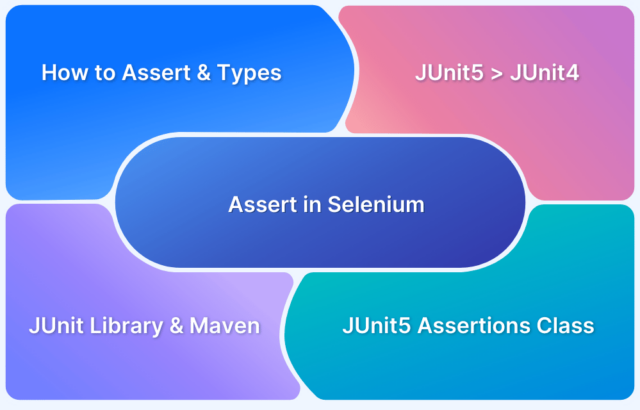 How to Assert & Types

JUnit5 > JUnit4

Assert in Selenium

JUnit Library & Maven

JUnit5 Assertions Class